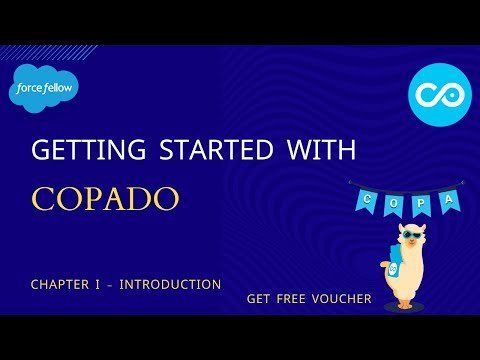 force fellow

GETTING STARTED WITH

COPADO

C O P A

CHAPTER I - INTRODUCTION

GET FREE VOUCHER